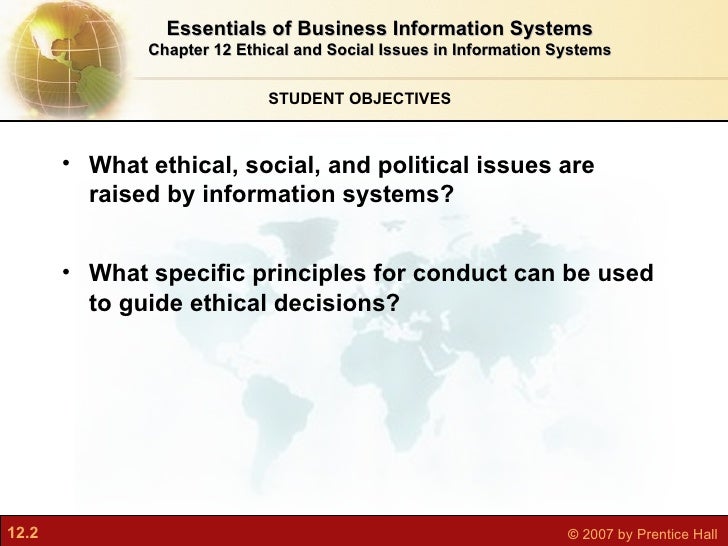 Essentials of Business Information Systems
Chapter 12 Ethical and Social Issues in Information Systems

STUDENT OBJECTIVES

• What ethical, social, and political issues are raised by information systems?

• What specific principles for conduct can be used to guide ethical decisions?

12.2

© 2007 by Prentice Hall